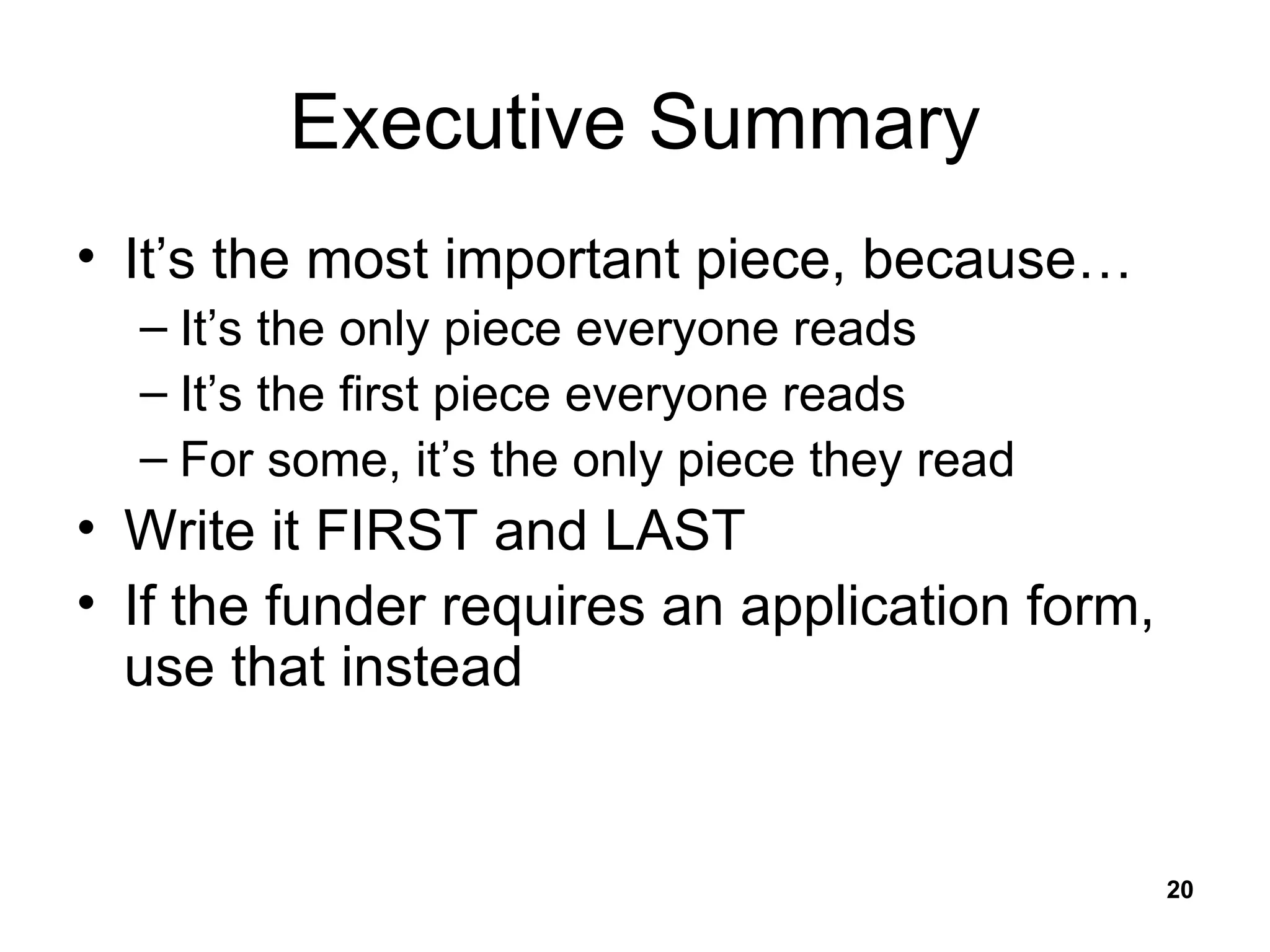 Executive Summary

• It’s the most important piece, because…
  – It’s the only piece everyone reads
  – It’s the first piece everyone reads
  – For some, it’s the only piece they read
• Write it FIRST and LAST
• If the funder requires an application form, use that instead

20